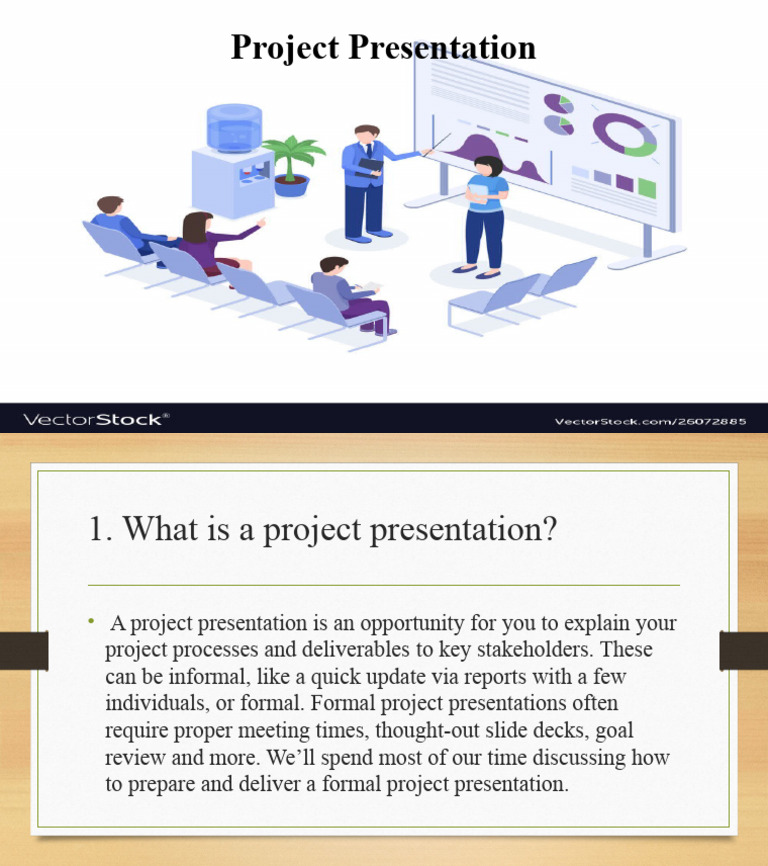 Project Presentation

VectorStock®

VectorStock.com/26072885

1. What is a project presentation?

• A project presentation is an opportunity for you to explain your project processes and deliverables to key stakeholders. These can be informal, like a quick update via reports with a few individuals, or formal. Formal project presentations often require proper meeting times, thought-out slide decks, goal review and more. We'll spend most of our time discussing how to prepare and deliver a formal project presentation.